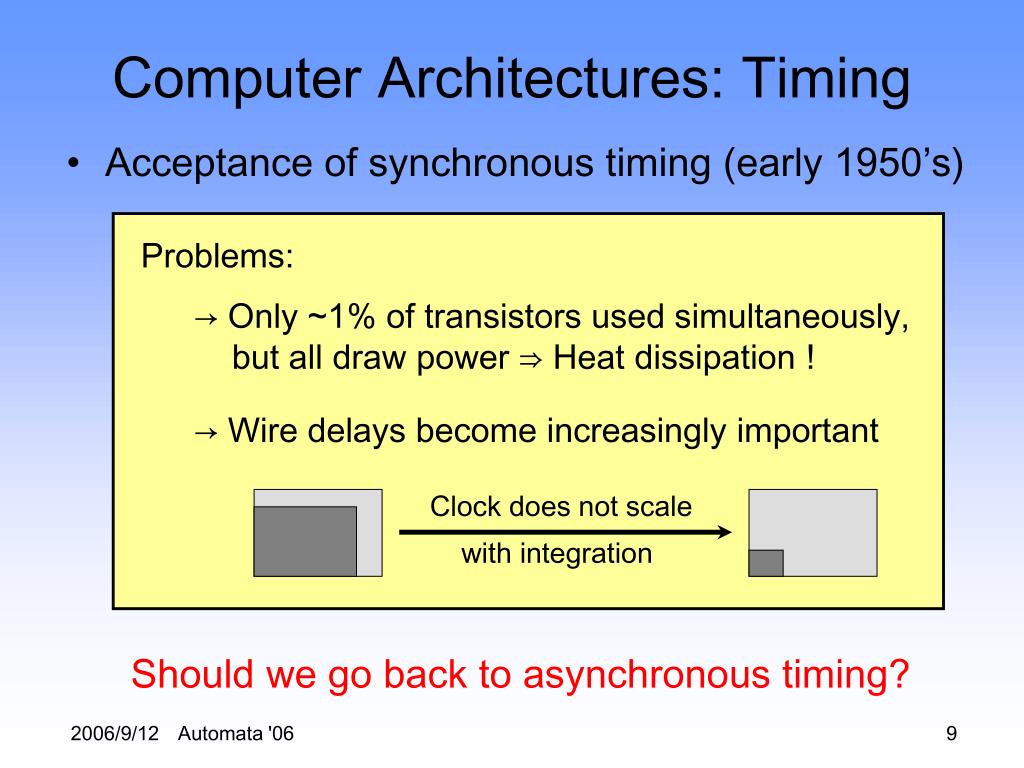 Computer Architectures: Timing

• Acceptance of synchronous timing (early 1950's)

Problems:

→ Only ~1% of transistors used simultaneously, but all draw power ⇒ Heat dissipation !

→ Wire delays become increasingly important

Clock does not scale

with integration

Should we go back to asynchronous timing?

2006/9/12 Automata '06

9